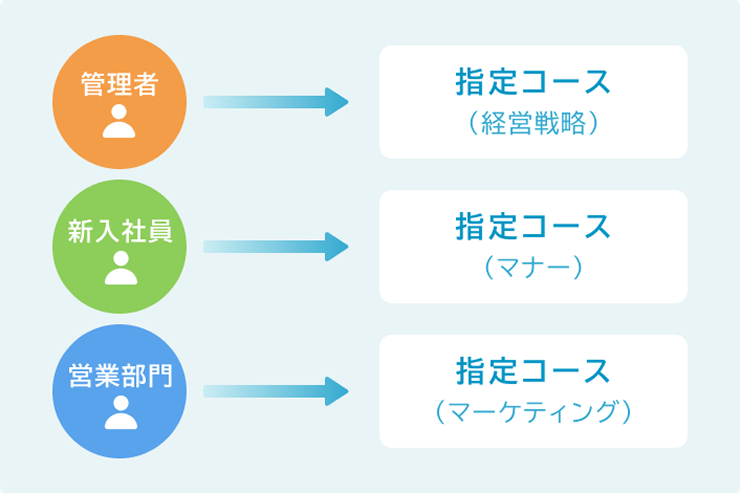 管理者

指定コース
（経営戦略）

新入社員

指定コース
（マナー）

営業部門

指定コース
（マーケティング）